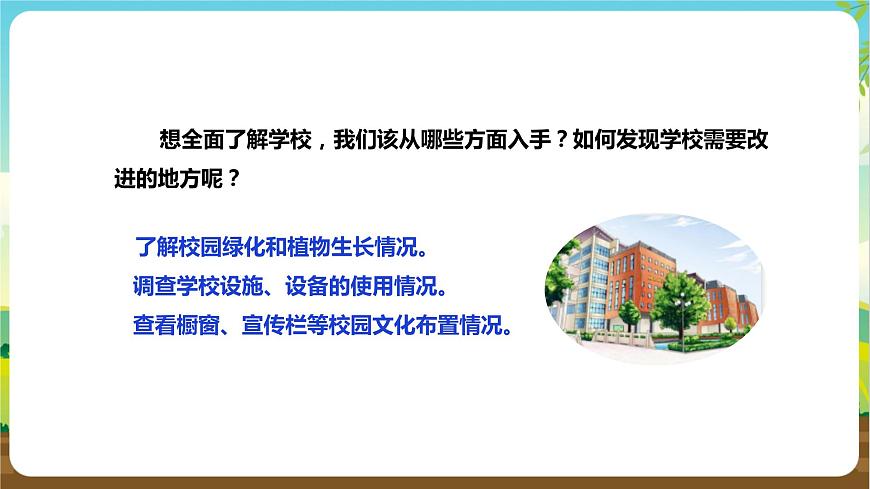 想全面了解学校，我们该从哪些方面入手？如何发现学校需要改进的地方呢？

了解校园绿化和植物生长情况。

调查学校设施、设备的使用情况。

查看橱窗、宣传栏等校园文化布置情况。